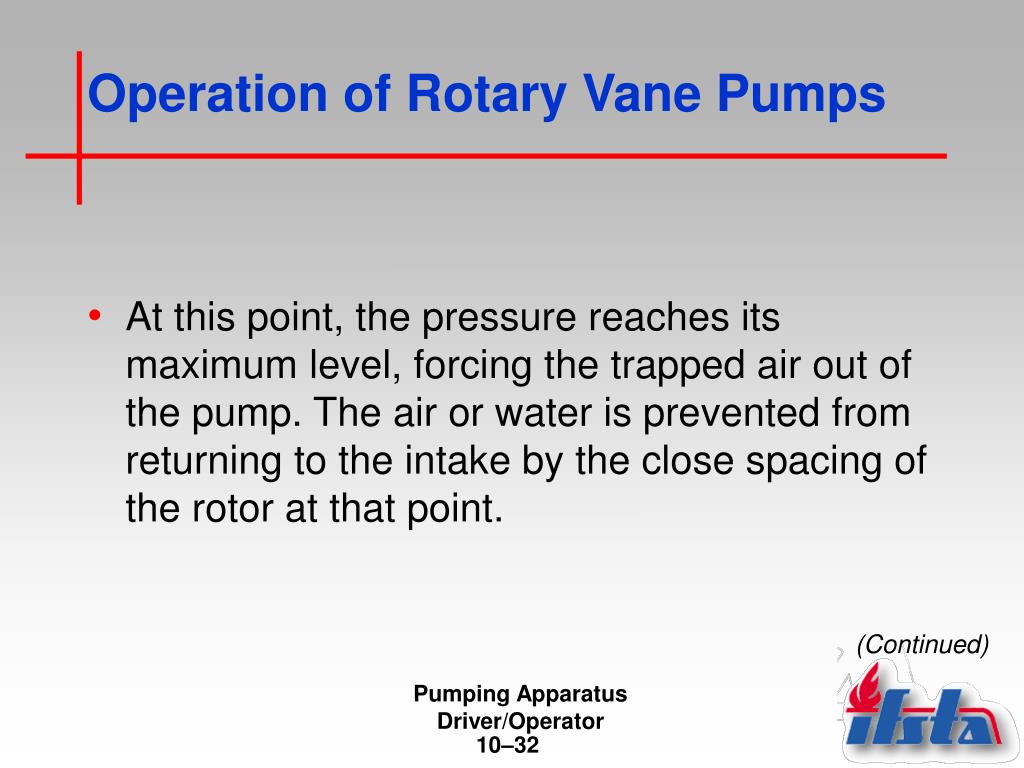 Operation of Rotary Vane Pumps

• At this point, the pressure reaches its maximum level, forcing the trapped air out of the pump. The air or water is prevented from returning to the intake by the close spacing of the rotor at that point.

(Continued)

Pumping Apparatus
Driver/Operator
10–32

ifsta